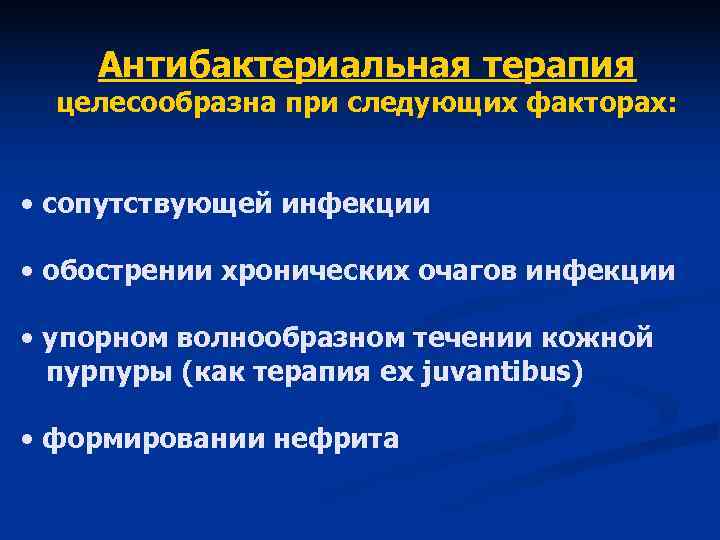 Антибактериальная терапия
целесообразна при следующих факторах:

• сопутствующей инфекции

• обострении хронических очагов инфекции

• упорном волнообразном течении кожной пурпуры (как терапия ex juvantibus)

• формировании нефрита